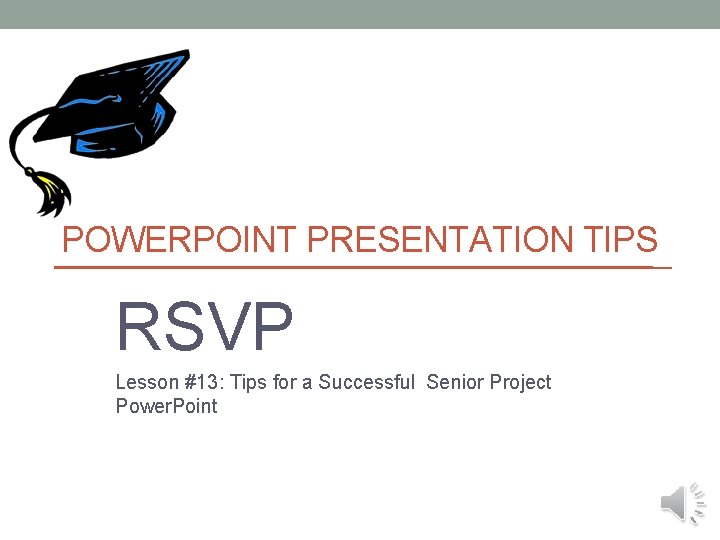 POWERPOINT PRESENTATION TIPS

RSVP

Lesson #13: Tips for a Successful Senior Project PowerPoint